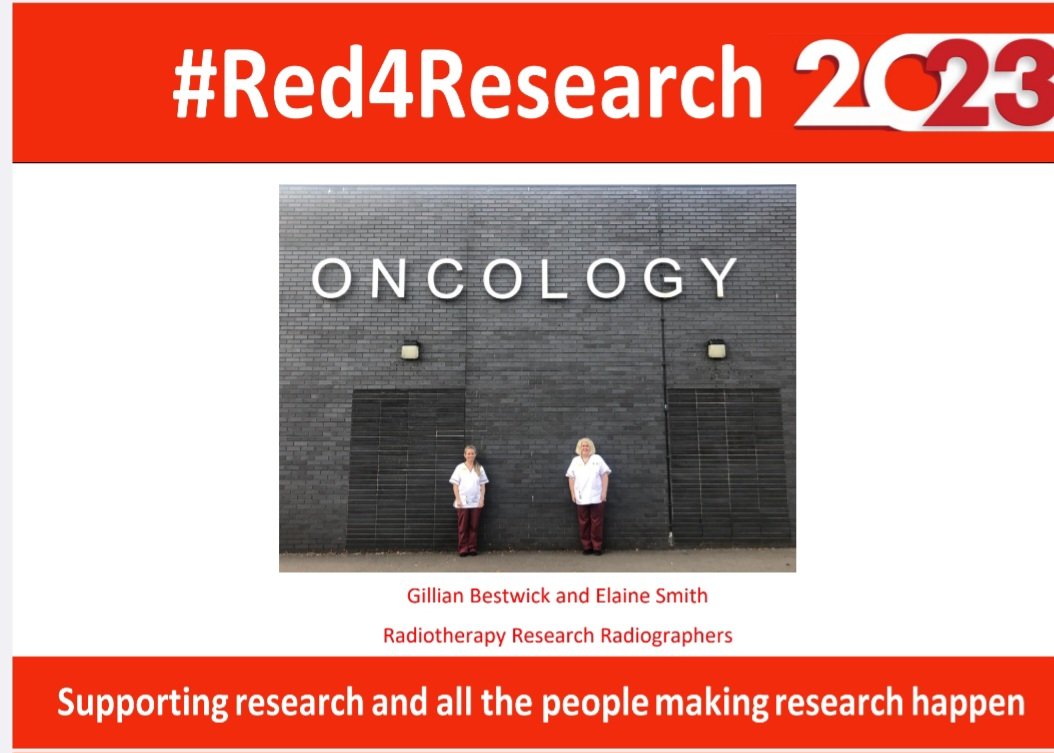 #Red4Research 2023

ONCOLOGY

Gillian Bestwick and Elaine Smith

Radiotherapy Research Radiographers

Supporting research and all the people making research happen